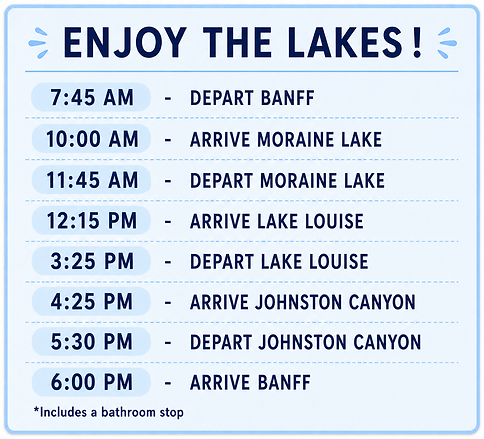 ENJOY THE LAKES!

7:45 AM - DEPART BANFF

10:00 AM - ARRIVE MORAINE LAKE

11:45 AM - DEPART MORAINE LAKE

12:15 PM - ARRIVE LAKE LOUISE

3:25 PM - DEPART LAKE LOUISE

4:25 PM - ARRIVE JOHNSTON CANYON

5:30 PM - DEPART JOHNSTON CANYON

6:00 PM - ARRIVE BANFF

*Includes a bathroom stop